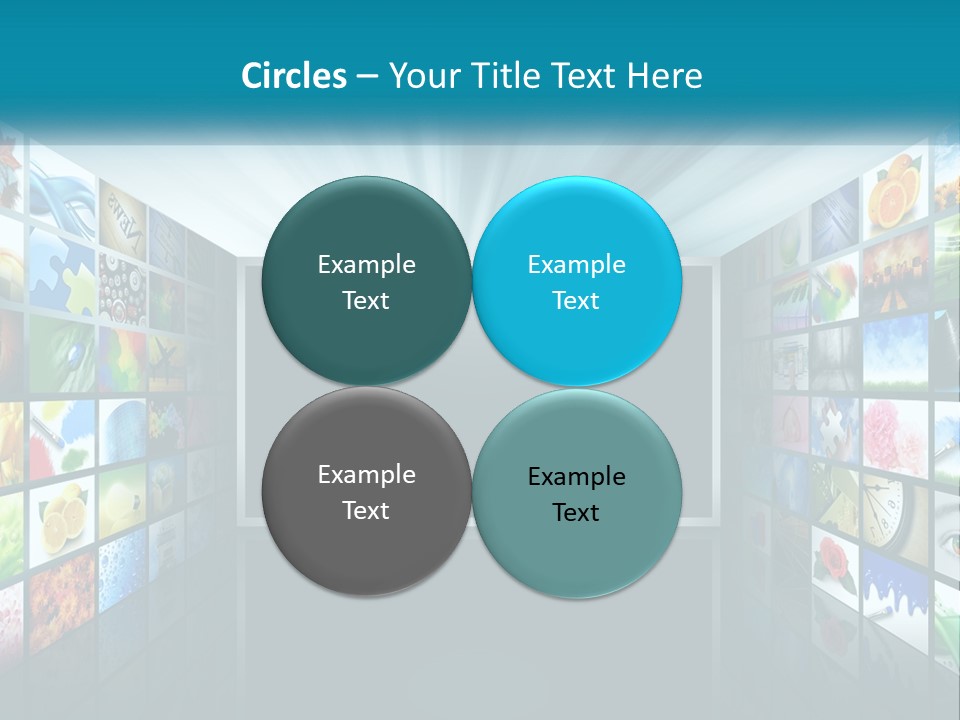 Circles – Your Title Text Here

Example Text

Example Text

Example Text

Example Text